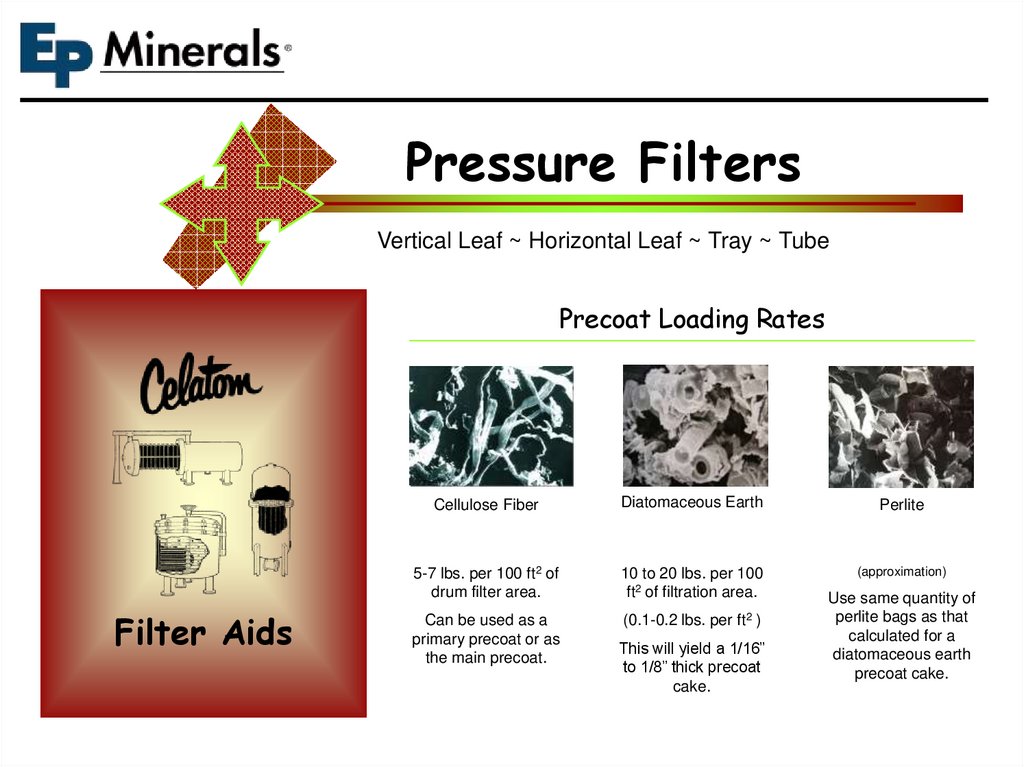 EP Minerals®

Pressure Filters

Vertical Leaf ~ Horizontal Leaf ~ Tray ~ Tube

Celatom

Filter Aids

Precoat Loading Rates

Cellulose Fiber

5-7 lbs. per 100 ft$^2$ of drum filter area.

Can be used as a primary precoat or as the main precoat.

Diatomaceous Earth

10 to 20 lbs. per 100 ft$^2$ of filtration area.

(0.1-0.2 lbs. per ft$^2$ )

This will yield a 1/16" to 1/8" thick precoat cake.

Perlite

(approximation)

Use same quantity of perlite bags as that calculated for a diatomaceous earth precoat cake.